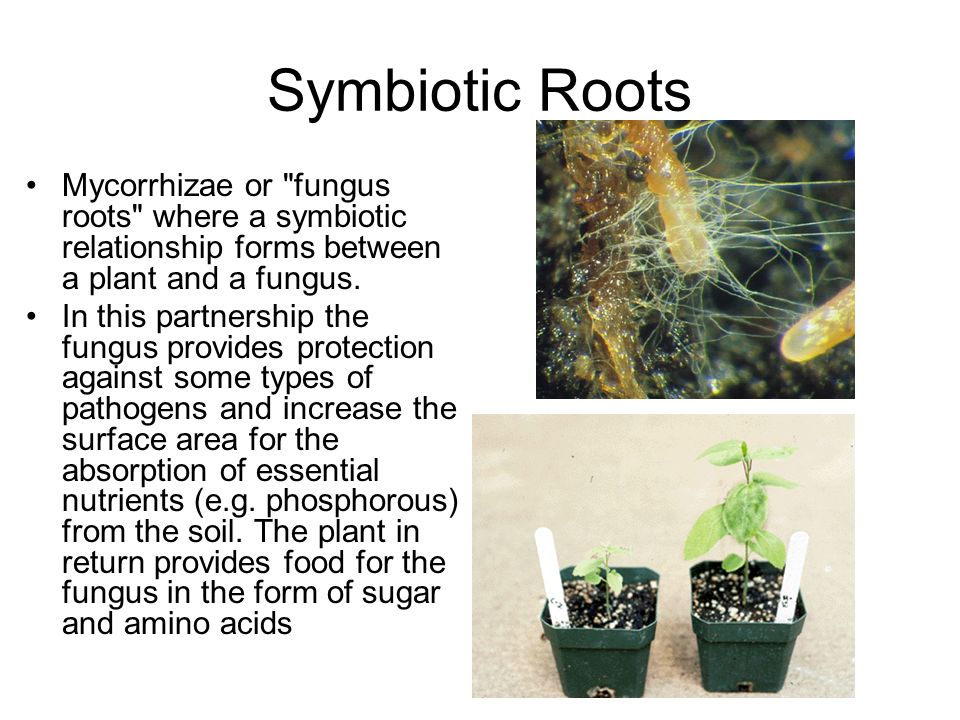 Symbiotic Roots

• Mycorrhizae or "fungus roots" where a symbiotic relationship forms between a plant and a fungus.

• In this partnership the fungus provides protection against some types of pathogens and increase the surface area for the absorption of essential nutrients (e.g. phosphorous) from the soil. The plant in return provides food for the fungus in the form of sugar and amino acids